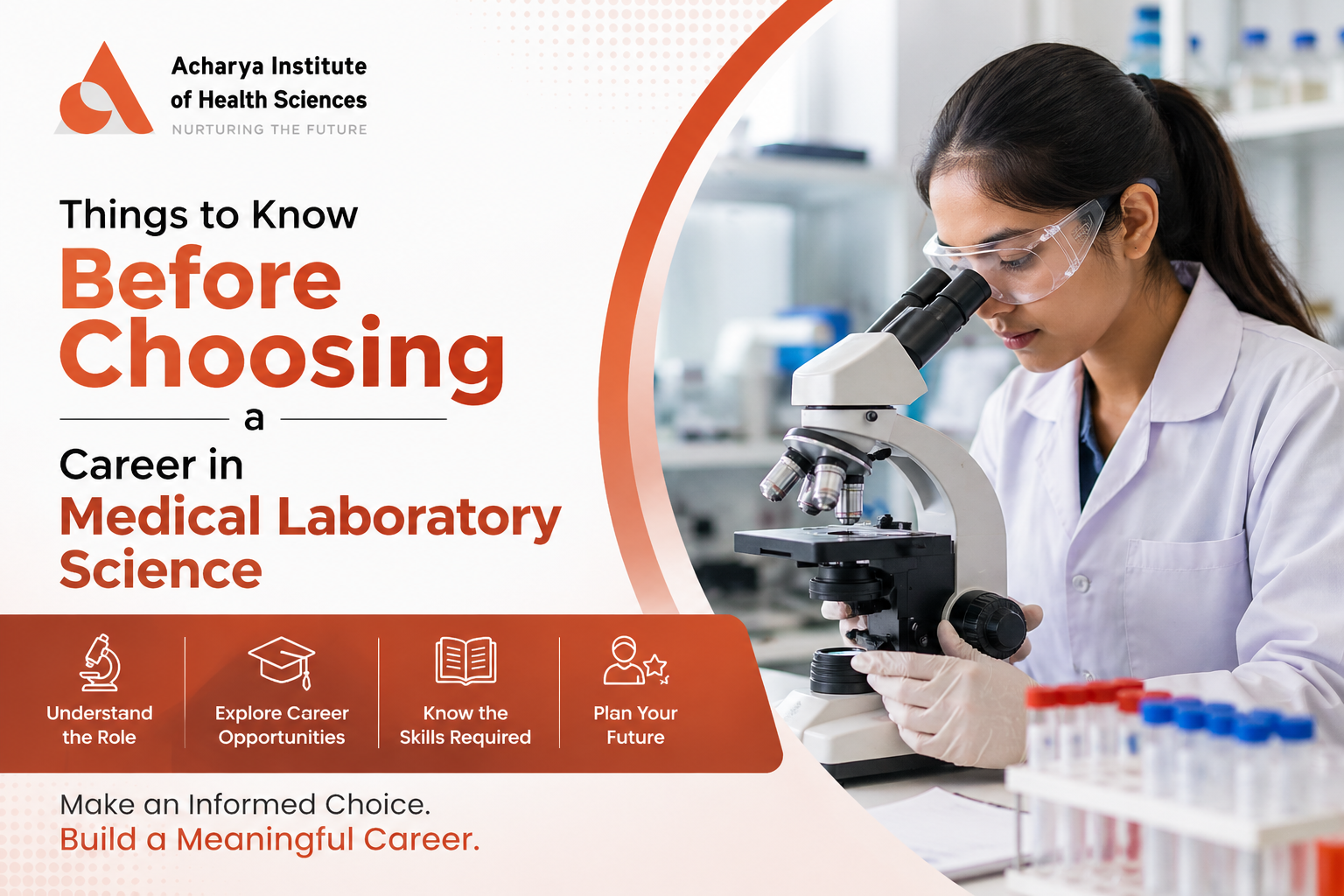 Acharya Institute of Health Sciences
NURTURING THE FUTURE

Things to Know
Before Choosing
a
Career in
Medical Laboratory Science

Understand the Role

Explore Career Opportunities

Know the Skills Required

Plan Your Future

Make an Informed Choice.
Build a Meaningful Career.